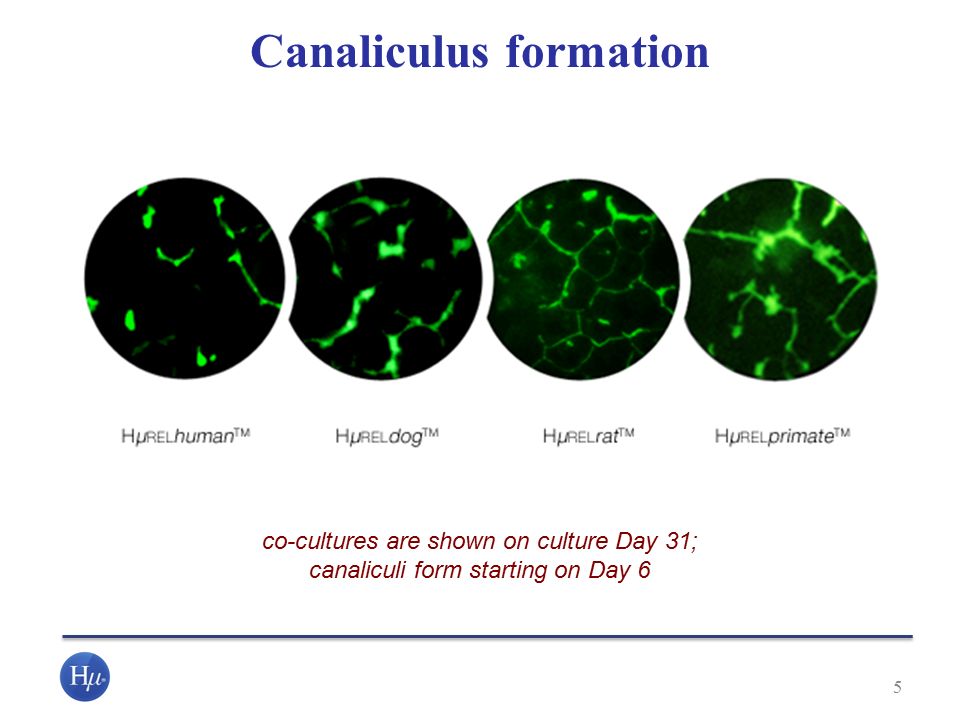 Canaliculus formation

HμRELhuman™

HμRELdog™

HμRELrat™

HμRELprimate™

co-cultures are shown on culture Day 31;
canaliculi form starting on Day 6

Hμ

5